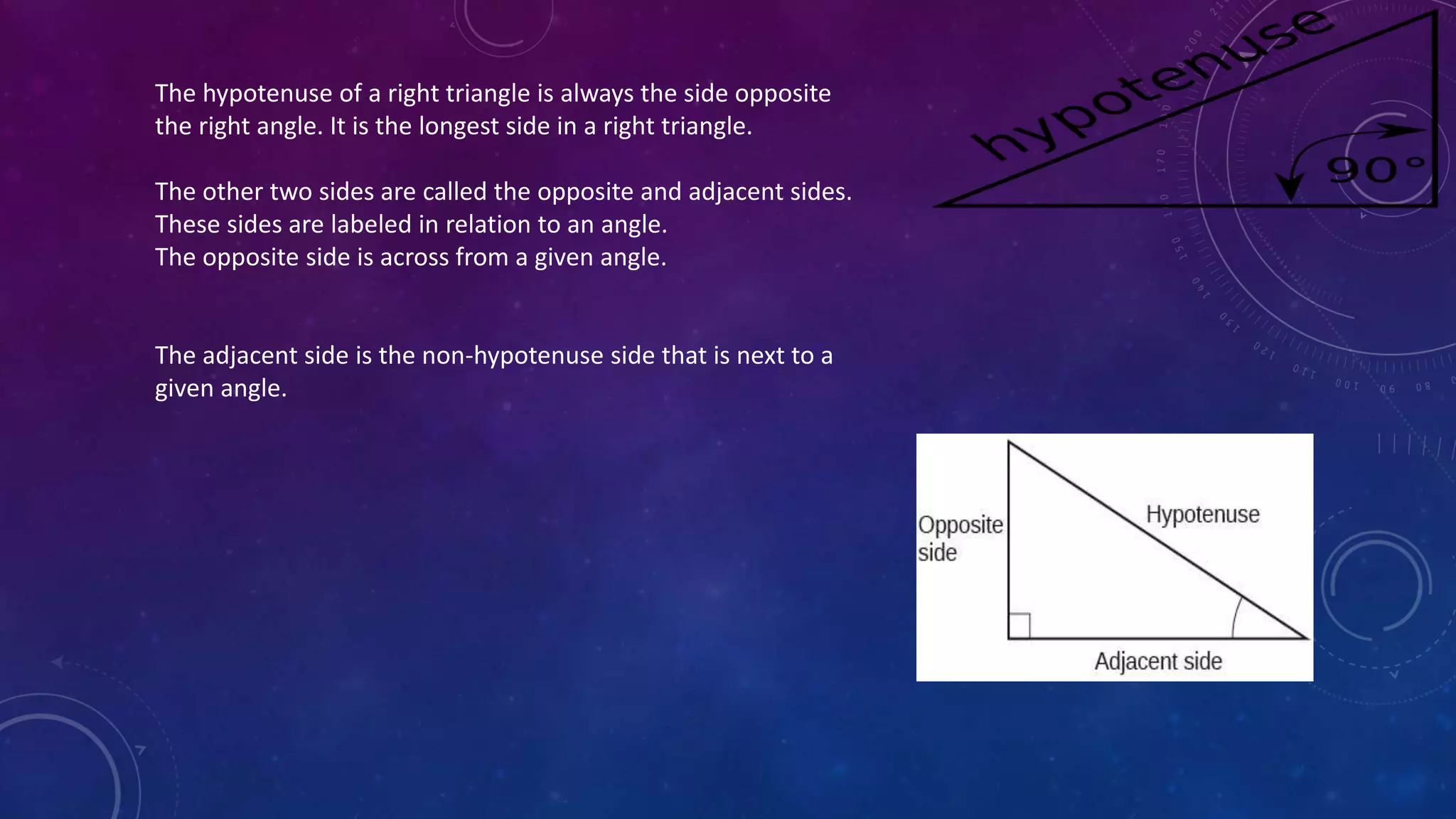 The hypotenuse of a right triangle is always the side opposite the right angle. It is the longest side in a right triangle.

The other two sides are called the opposite and adjacent sides.
These sides are labeled in relation to an angle.
The opposite side is across from a given angle.

The adjacent side is the non-hypotenuse side that is next to a given angle.

hypotenuse
90°

Opposite side
Hypotenuse
Adjacent side